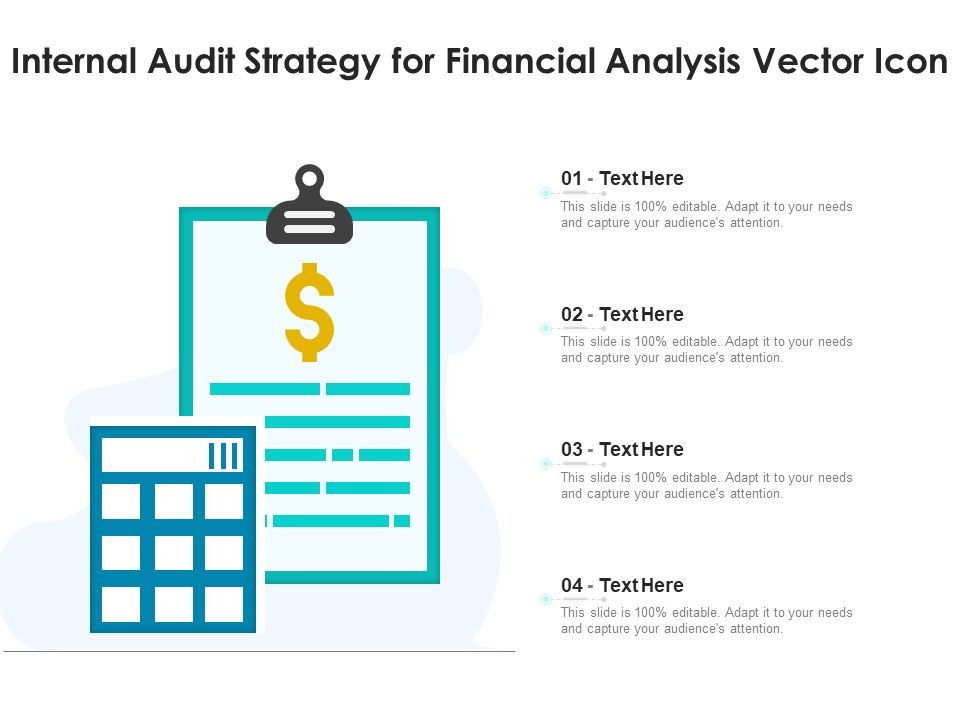 Internal Audit Strategy for Financial Analysis Vector Icon

$

01 - Text Here
This slide is 100% editable. Adapt it to your needs and capture your audience's attention.

02 - Text Here
This slide is 100% editable. Adapt it to your needs and capture your audience's attention.

03 - Text Here
This slide is 100% editable. Adapt it to your needs and capture your audience's attention.

04 - Text Here
This slide is 100% editable. Adapt it to your needs and capture your audience's attention.